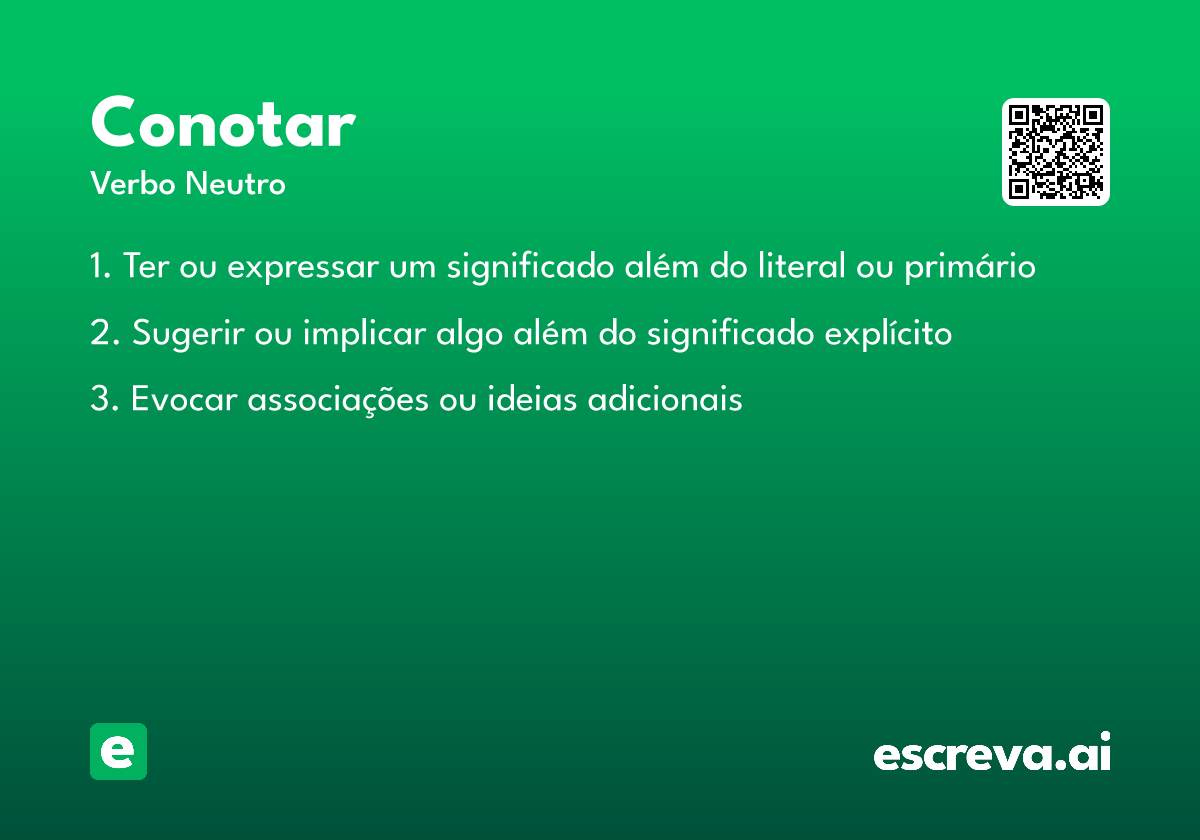 Conotar
Verbo Neutro

1. Ter ou expressar um significado além do literal ou primário

2. Sugerir ou implicar algo além do significado explícito

3. Evocar associações ou ideias adicionais

e

escreva.ai